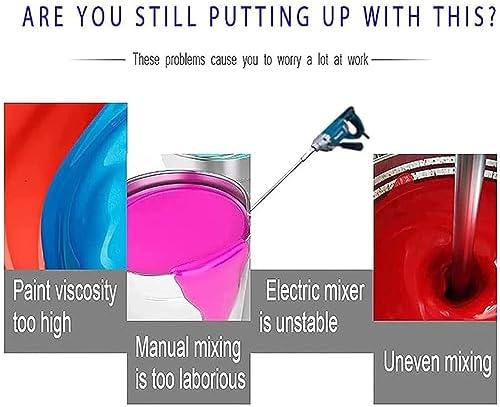 ARE YOU STILL PUTTING UP WITH THIS?

These problems cause you to worry a lot at work

Paint viscosity too high

Manual mixing is too laborious

Electric mixer is unstable

Uneven mixing